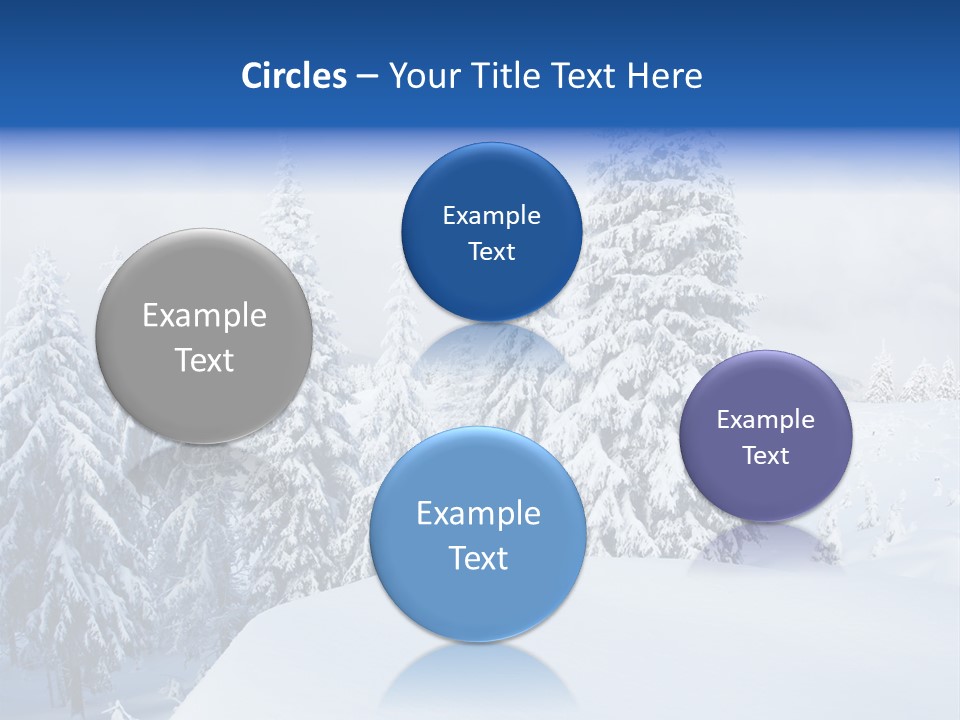 Circles – Your Title Text Here

Example Text

Example Text

Example Text

Example Text